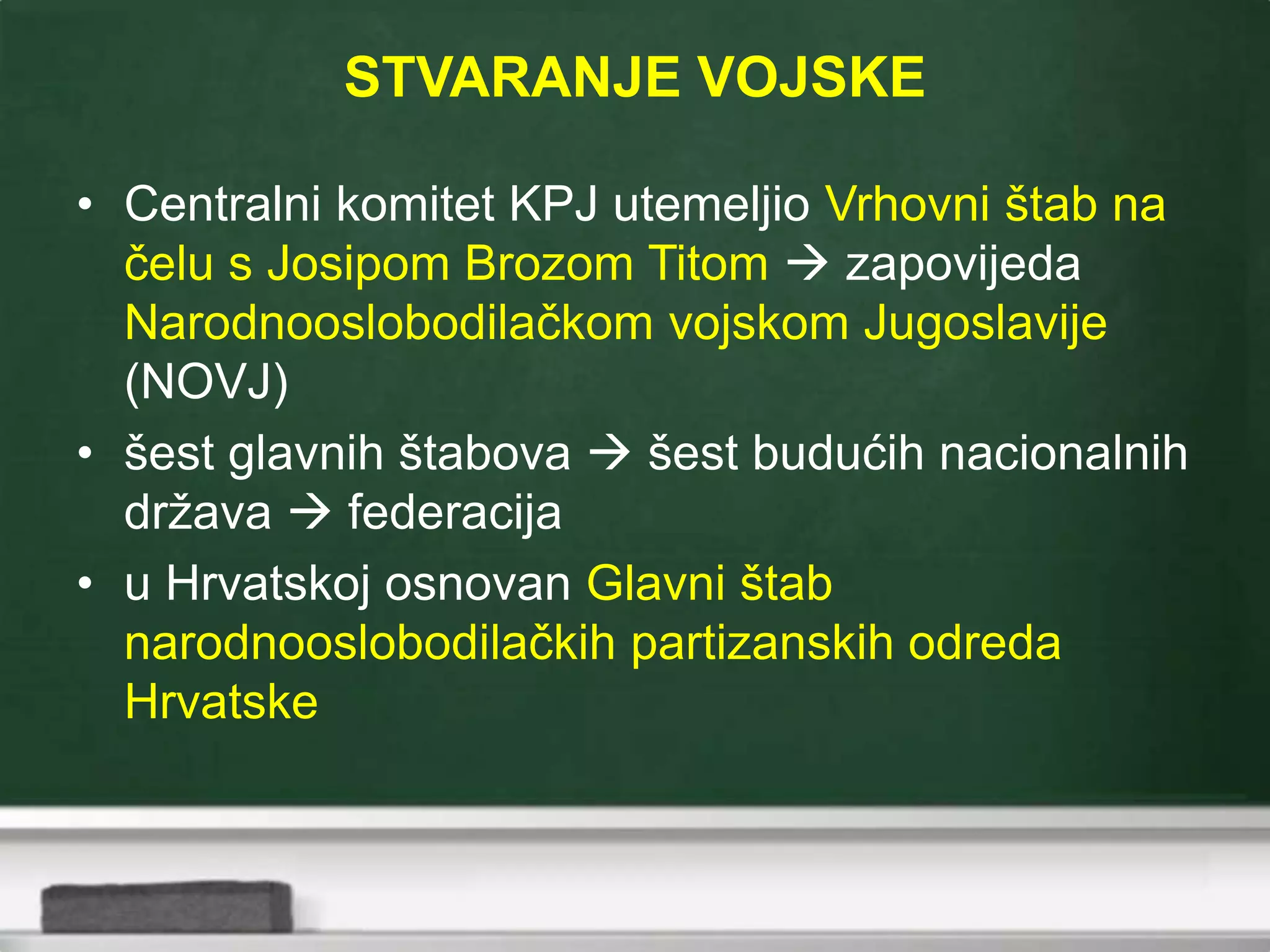 STVARANJE VOJSKE

• Centralni komitet KPJ utemeljio Vrhovni štab na čelu s Josipom Brozom Titom → zapovijeda Narodnooslobodilačkom vojskom Jugoslavije (NOVJ)

• šest glavnih štabova → šest budućih nacionalnih država → federacija

• u Hrvatskoj osnovan Glavni štab narodnooslobodilačkih partizanskih odreda Hrvatske